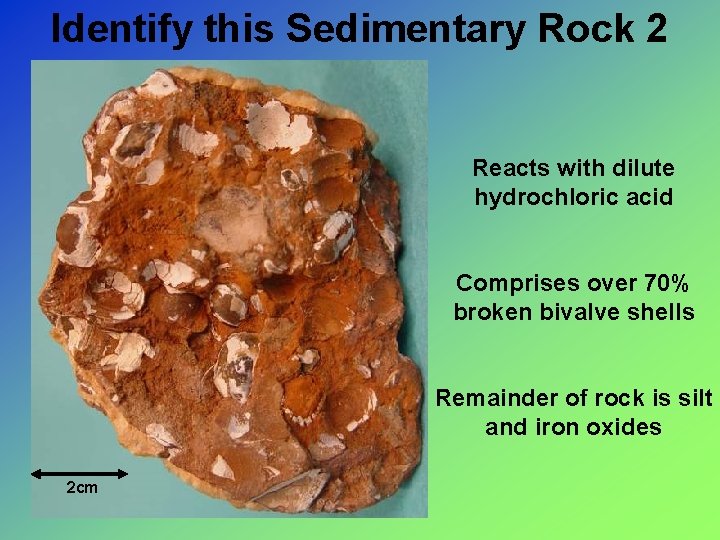 Identify this Sedimentary Rock 2

2cm

Reacts with dilute hydrochloric acid

Comprises over 70% broken bivalve shells

Remainder of rock is silt and iron oxides